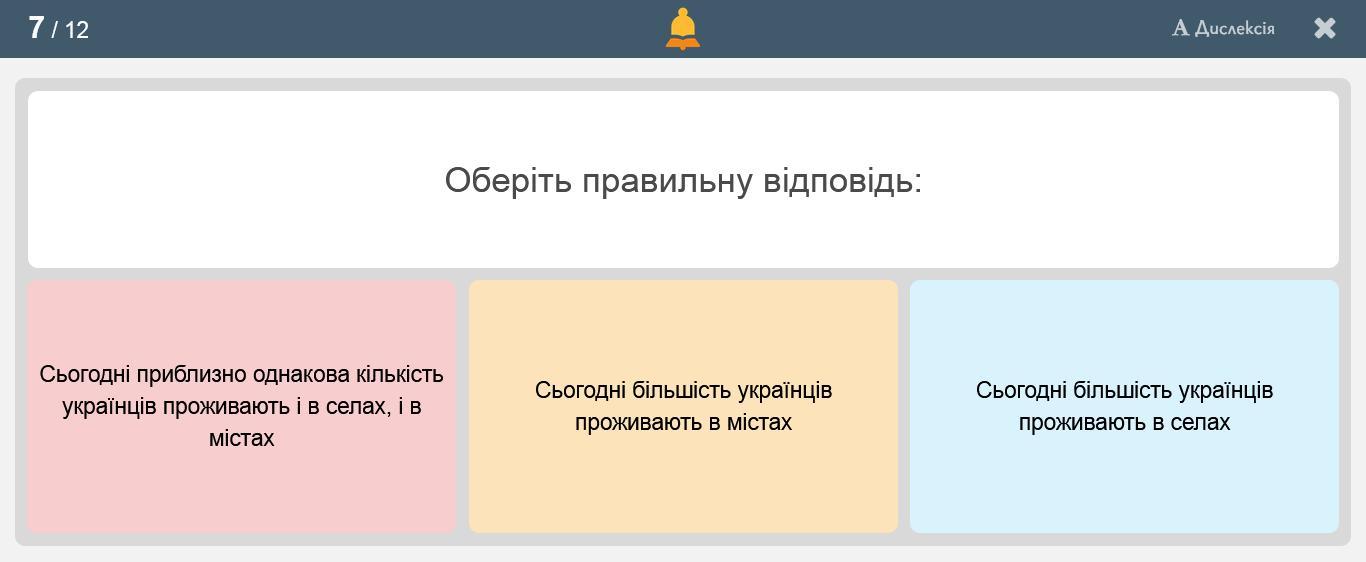 7 / 12

A Дислексія

Оберіть правильну відповідь:

Сьогодні приблизно однакова кількість українців проживають і в селах, і в містах

Сьогодні більшість українців проживають в містах

Сьогодні більшість українців проживають в селах